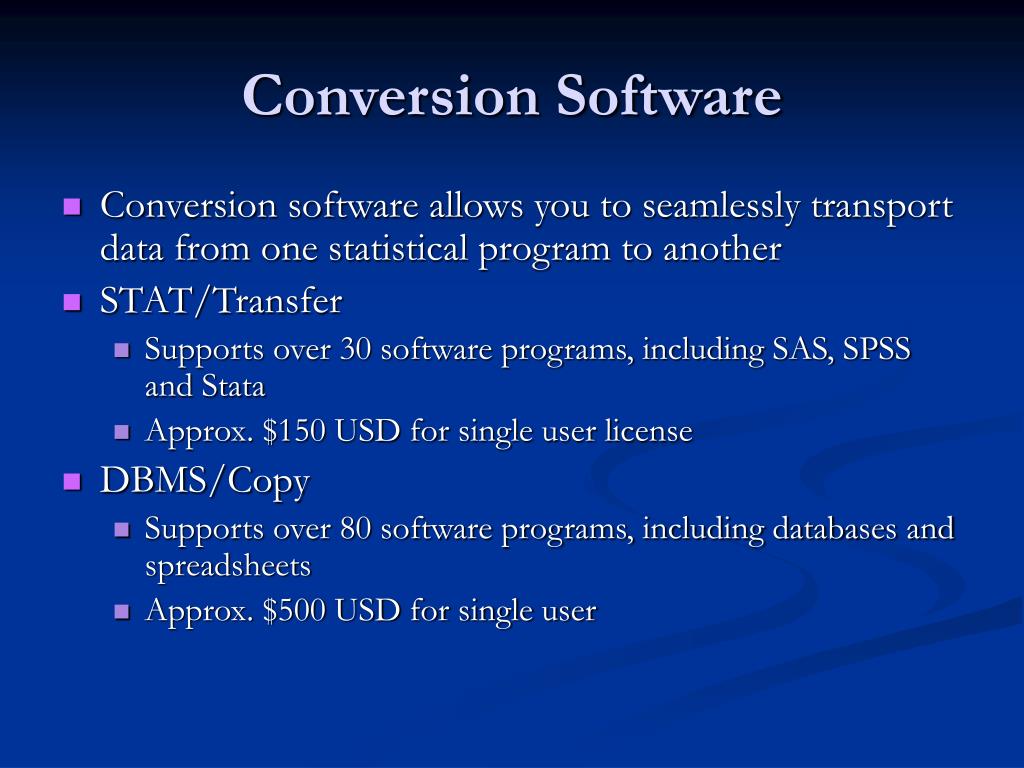 Conversion Software

- Conversion software allows you to seamlessly transport data from one statistical program to another
- STAT/Transfer
  - Supports over 30 software programs, including SAS, SPSS and Stata
  - Approx. \$150 USD for single user license
- DBMS/Copy
  - Supports over 80 software programs, including databases and spreadsheets
  - Approx. \$500 USD for single user